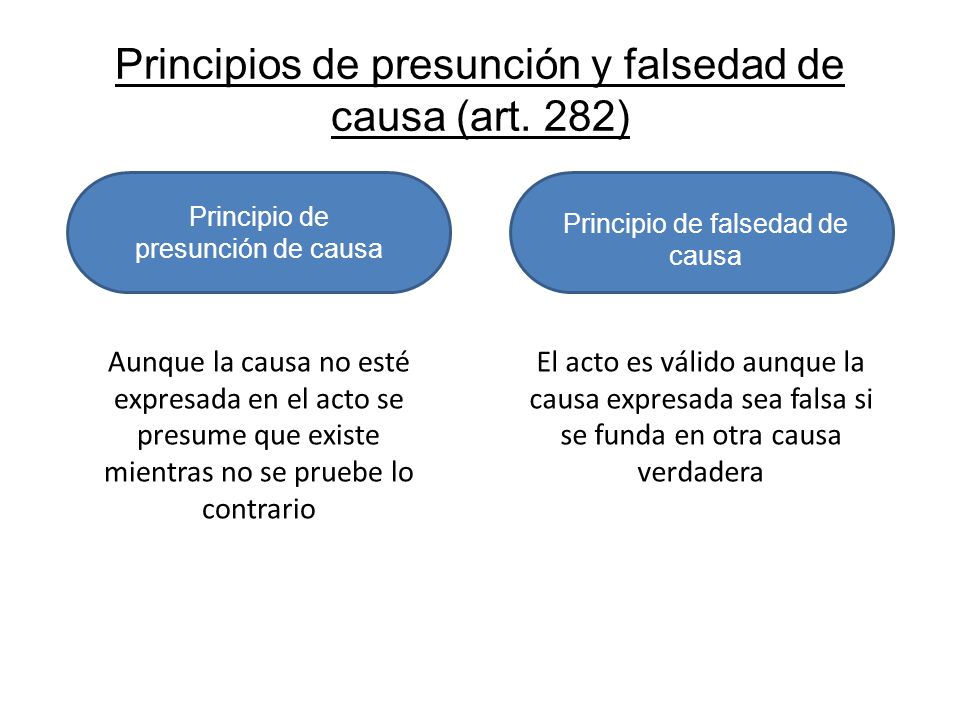 Principios de presunción y falsedad de causa (art. 282)

Principio de presunción de causa

Aunque la causa no esté expresada en el acto se presume que existe mientras no se pruebe lo contrario

Principio de falsedad de causa

El acto es válido aunque la causa expresada sea falsa si se funda en otra causa verdadera